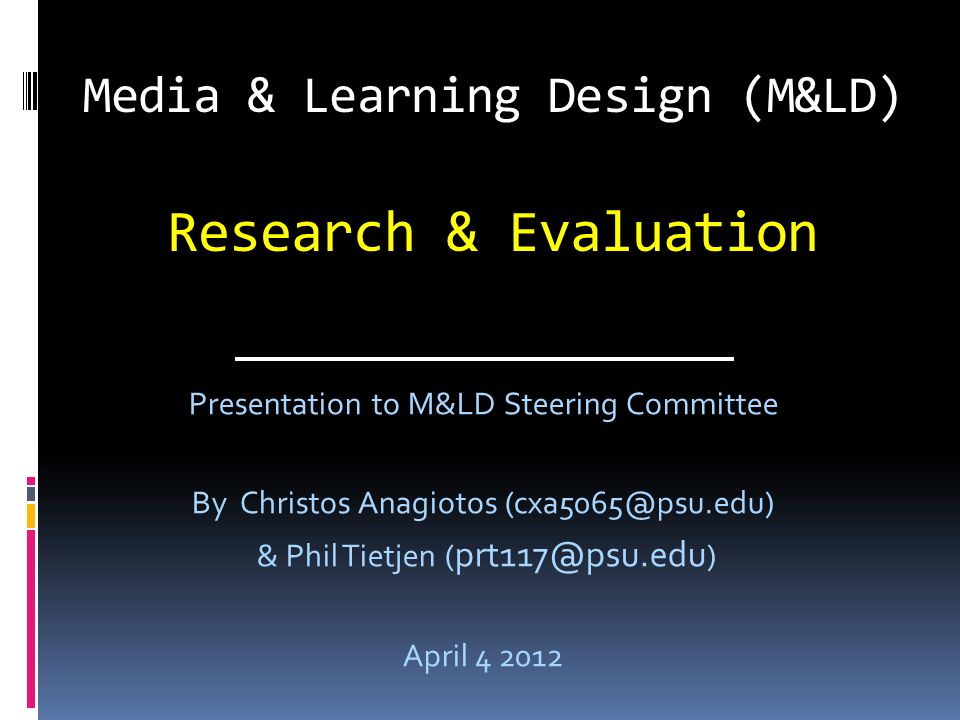 Media & Learning Design (M&LD)

Research & Evaluation

Presentation to M&LD Steering Committee

By Christos Anagiotos (cxa5065@psu.edu)
& Phil Tietjen (prt117@psu.edu)

April 4 2012